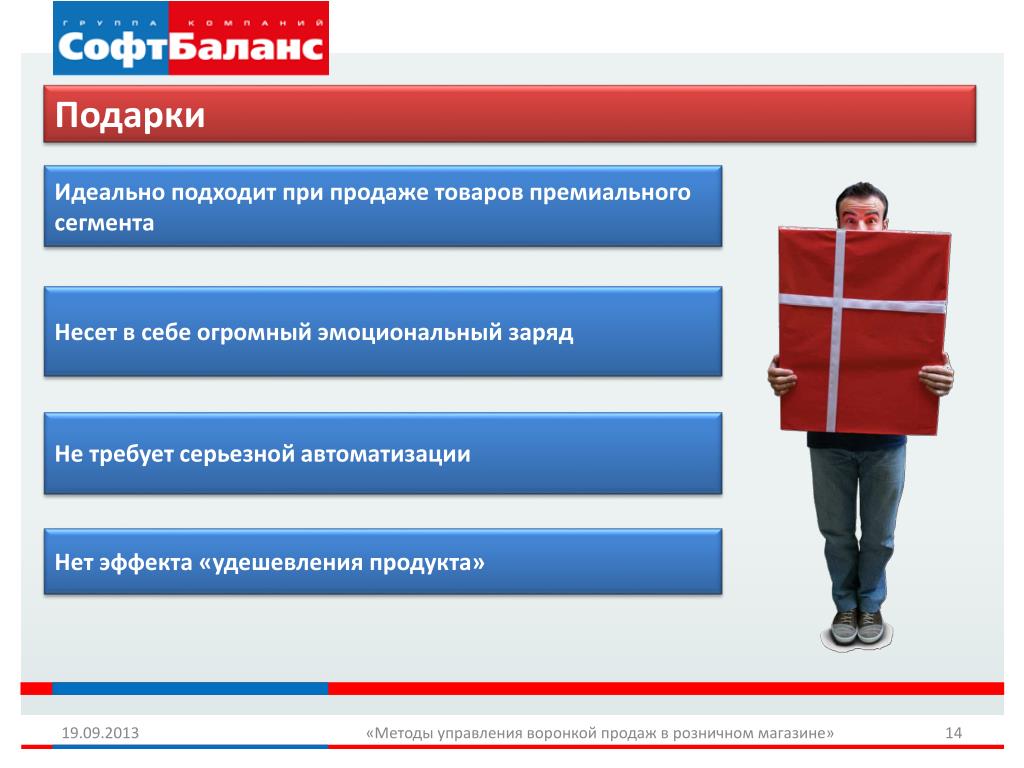 ГРУППА КОМПАНИЙ
СофтБаланс

Подарки

Идеально подходит при продаже товаров премиального сегмента

Несет в себе огромный эмоциональный заряд

Не требует серьезной автоматизации

Нет эффекта «удешевления продукта»

19.09.2013

«Методы управления воронкой продаж в розничном магазине»

14